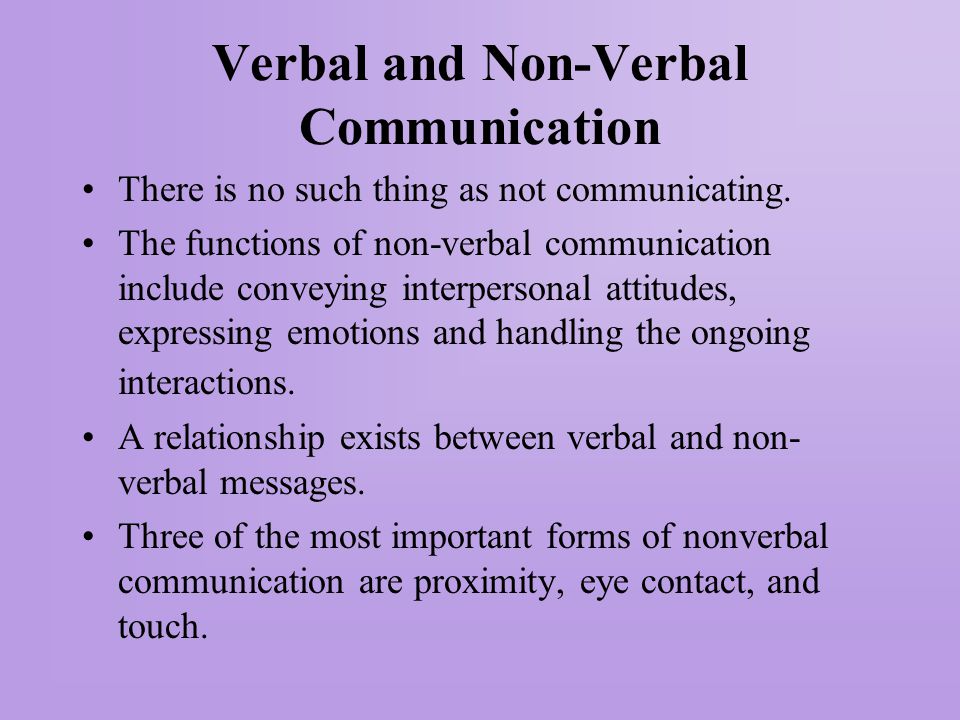 Verbal and Non-Verbal Communication

• There is no such thing as not communicating.

• The functions of non-verbal communication include conveying interpersonal attitudes, expressing emotions and handling the ongoing interactions.

• A relationship exists between verbal and non-verbal messages.

• Three of the most important forms of nonverbal communication are proximity, eye contact, and touch.